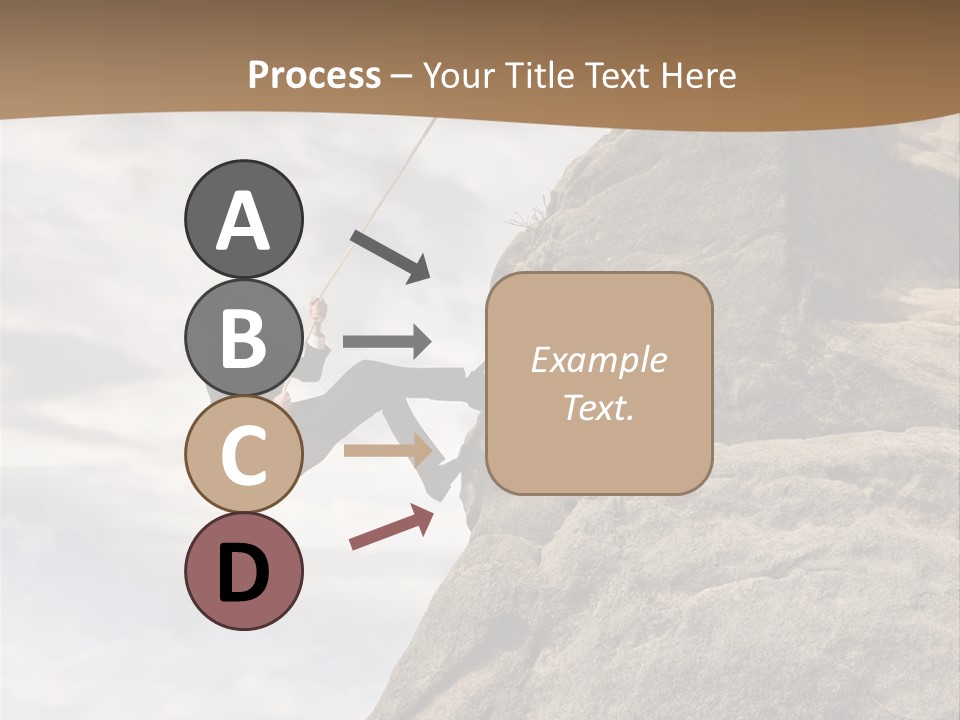 Process – Your Title Text Here

A

B

C

D

Example Text.